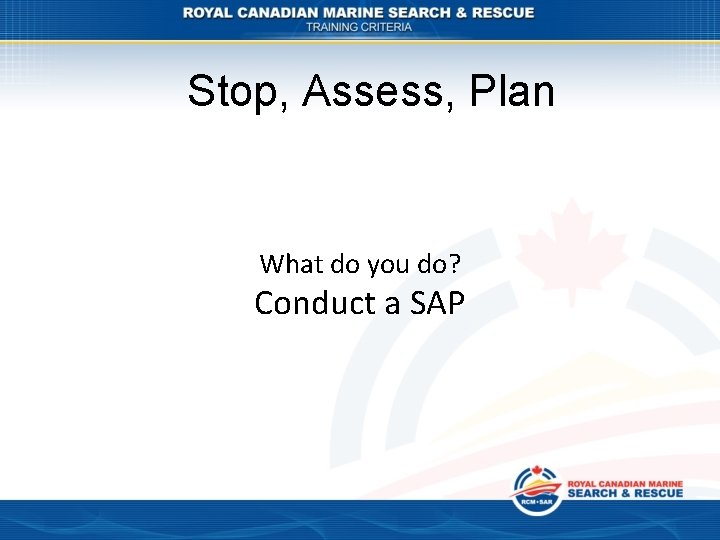 ROYAL CANADIAN MARINE SEARCH & RESCUE
TRAINING CRITERIA

Stop, Assess, Plan

What do you do?
Conduct a SAP

RCM•SAR
ROYAL CANADIAN MARINE
SEARCH & RESCUE